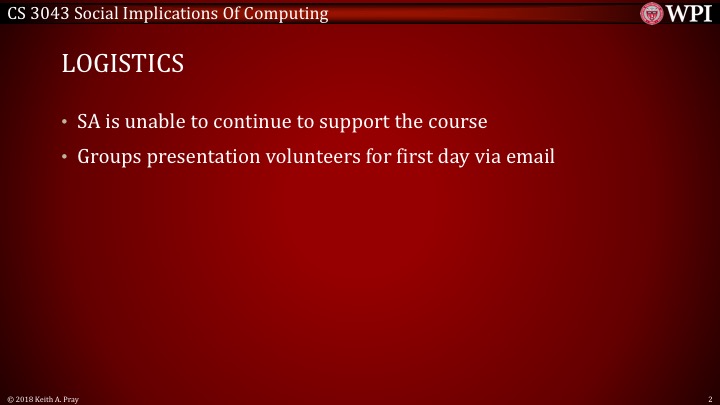 CS 3043 Social Implications Of Computing

WPI

LOGISTICS

• SA is unable to continue to support the course
• Groups presentation volunteers for first day via email

© 2018 Keith A. Pray

2